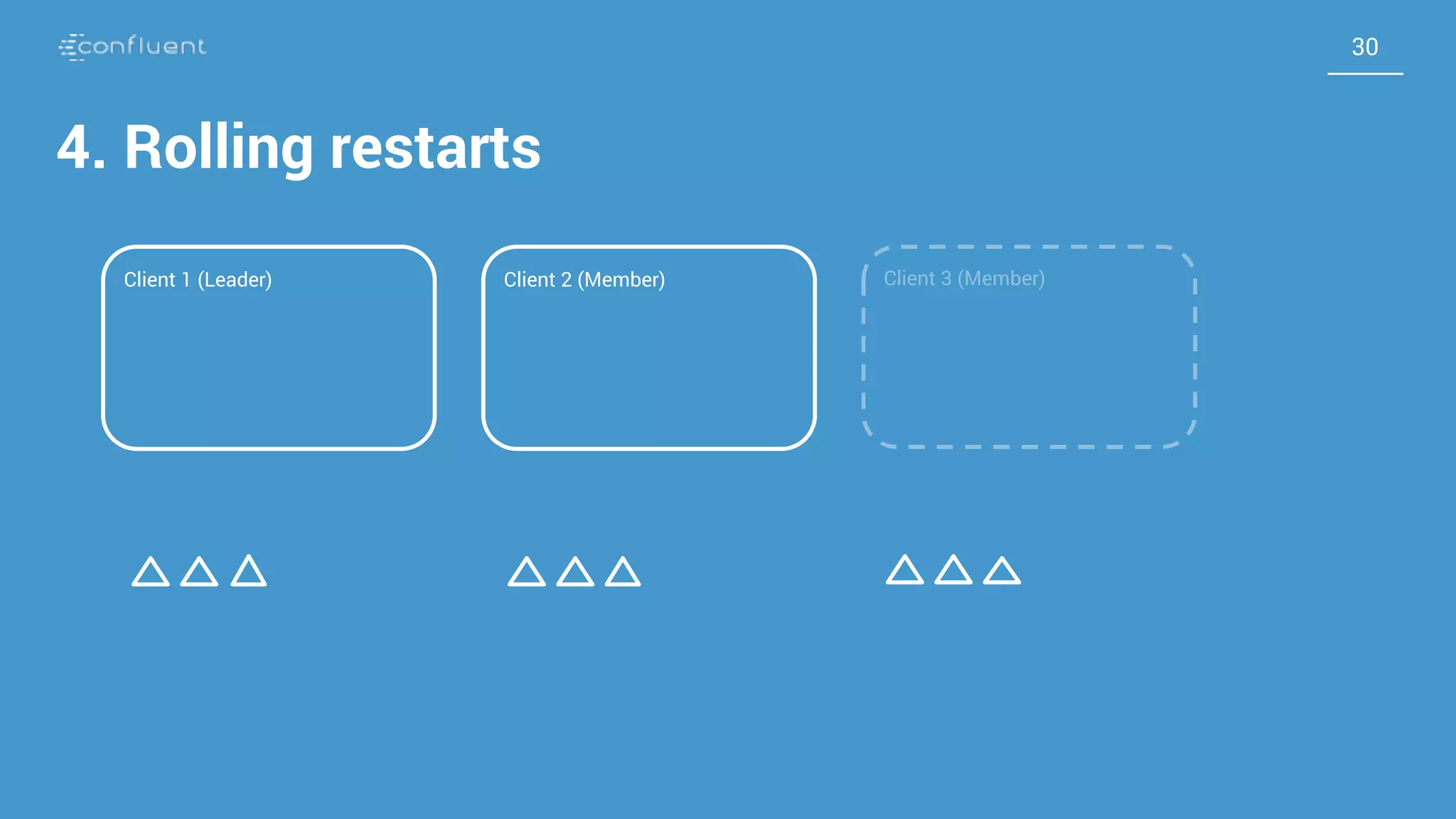 confluent

30

4. Rolling restarts

Client 1 (Leader)

Client 2 (Member)

Client 3 (Member)